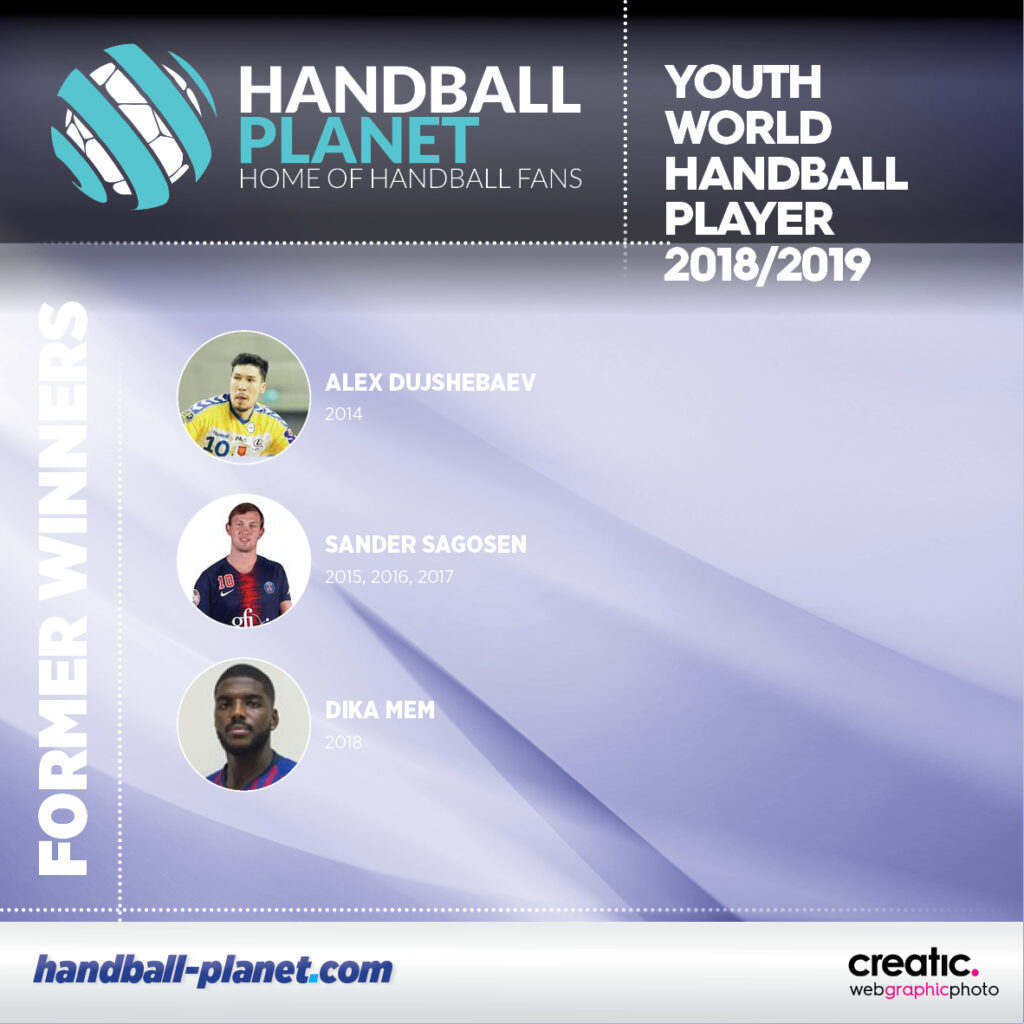 HANDBALL PLANET
HOME OF HANDBALL FANS

YOUTH WORLD HANDBALL PLAYER 2018/2019

FORMER WINNERS

ALEX DUJSHEBAEV
2014

SANDER SAGOSEN
2015, 2016, 2017

DIKA MEM
2018

handball-planet.com

creatic.
webgraphicphoto